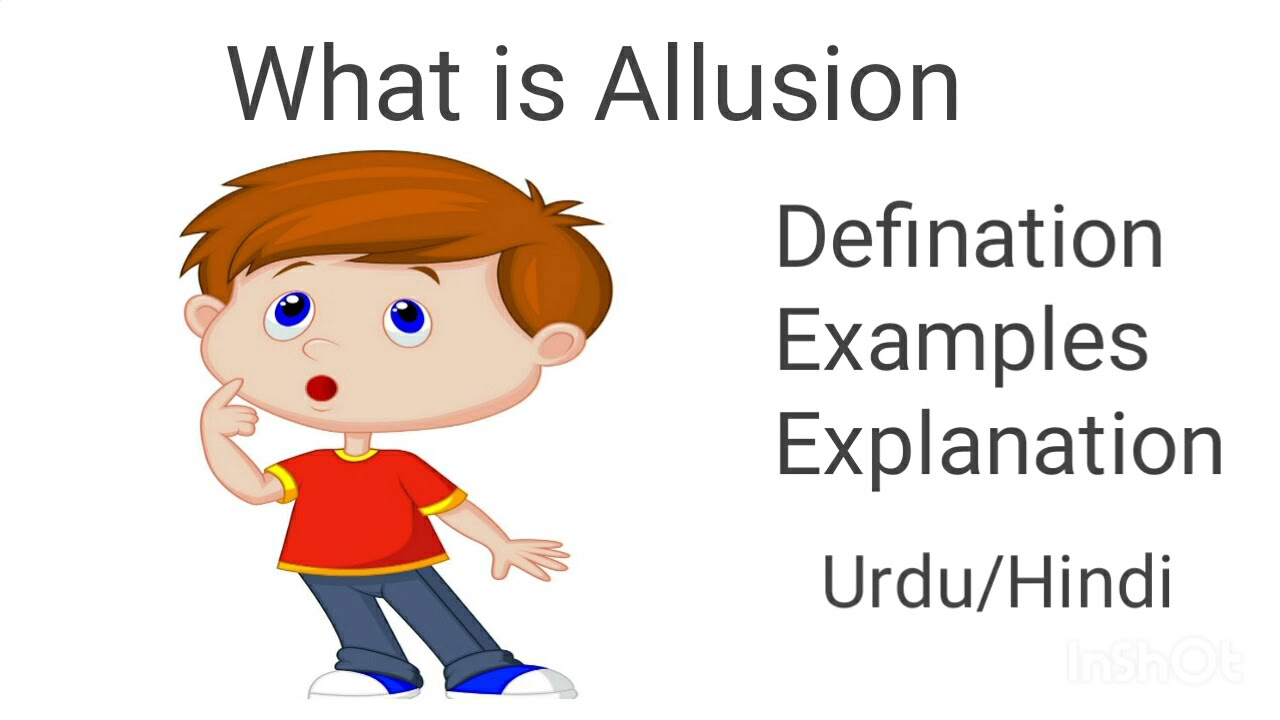 What is Allusion

Defination
Examples
Explanation

Urdu/Hindi

InShOt